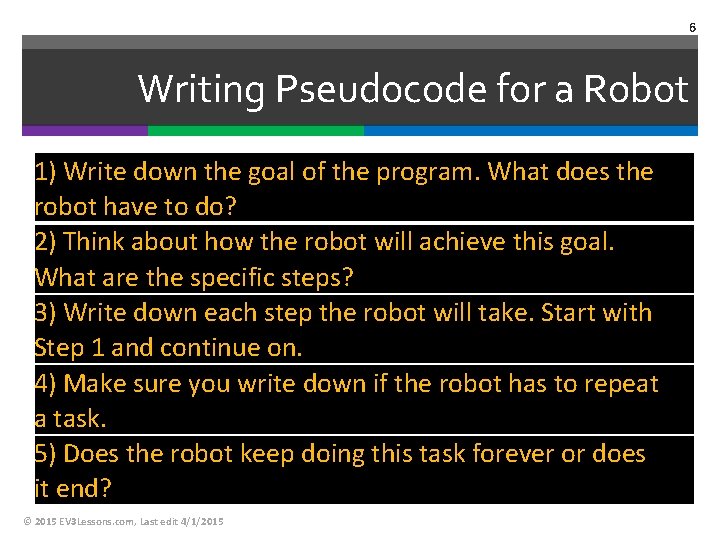 6

Writing Pseudocode for a Robot

1) Write down the goal of the program. What does the robot have to do?

2) Think about how the robot will achieve this goal. What are the specific steps?

3) Write down each step the robot will take. Start with Step 1 and continue on.

4) Make sure you write down if the robot has to repeat a task.

5) Does the robot keep doing this task forever or does it end?

© 2015 EV3Lessons.com, Last edit 4/1/2015